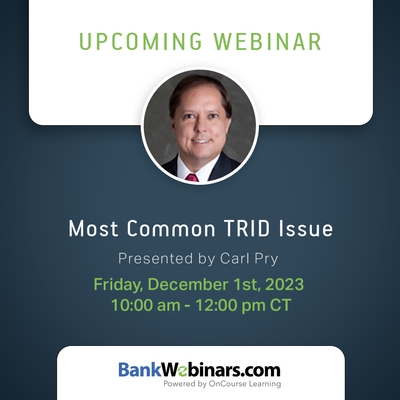 UPCOMING WEBINAR

Most Common TRID Issue

Presented by Carl Pry

Friday, December 1st, 2023
10:00 am - 12:00 pm CT

BankWebinars.com
Powered by OnCourse Learning